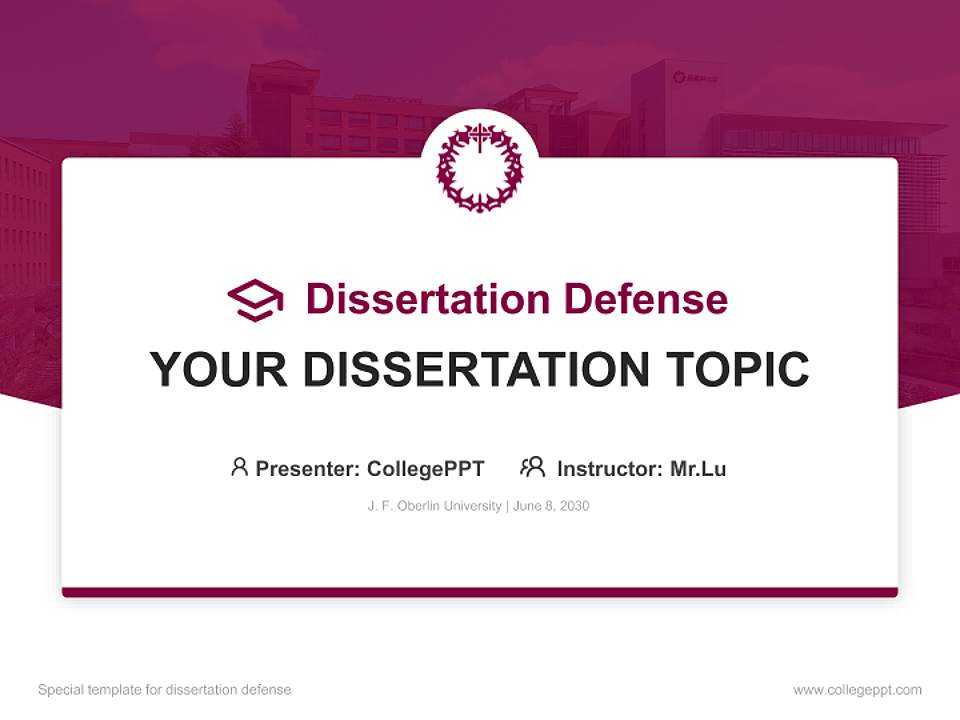 Dissertation Defense

YOUR DISSERTATION TOPIC

Presenter: CollegePPT Instructor: Mr.Lu

J. F. Oberlin University | June 8, 2030

Special template for dissertation defense

www.collegeppt.com